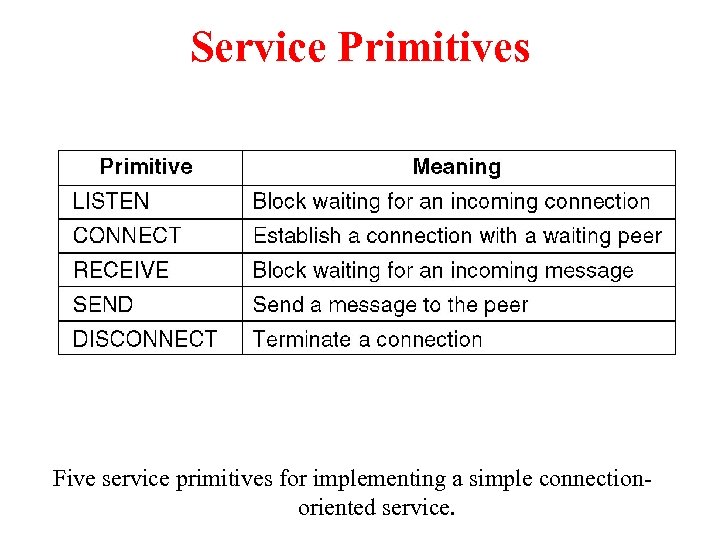 Service Primitives

| Primitive | Meaning |
|---|---|
| LISTEN | Block waiting for an incoming connection |
| CONNECT | Establish a connection with a waiting peer |
| RECEIVE | Block waiting for an incoming message |
| SEND | Send a message to the peer |
| DISCONNECT | Terminate a connection |

Five service primitives for implementing a simple connection-oriented service.